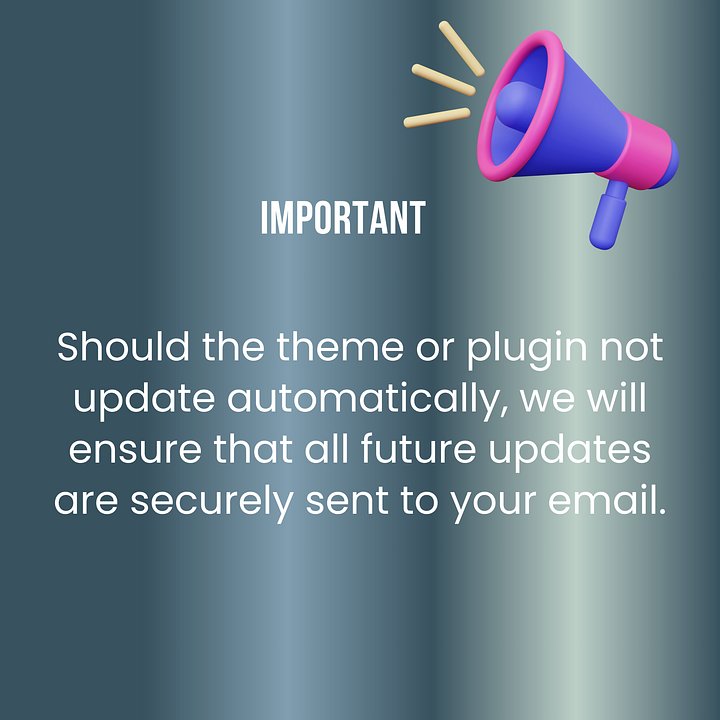 IMPORTANT

Should the theme or plugin not update automatically, we will ensure that all future updates are securely sent to your email.